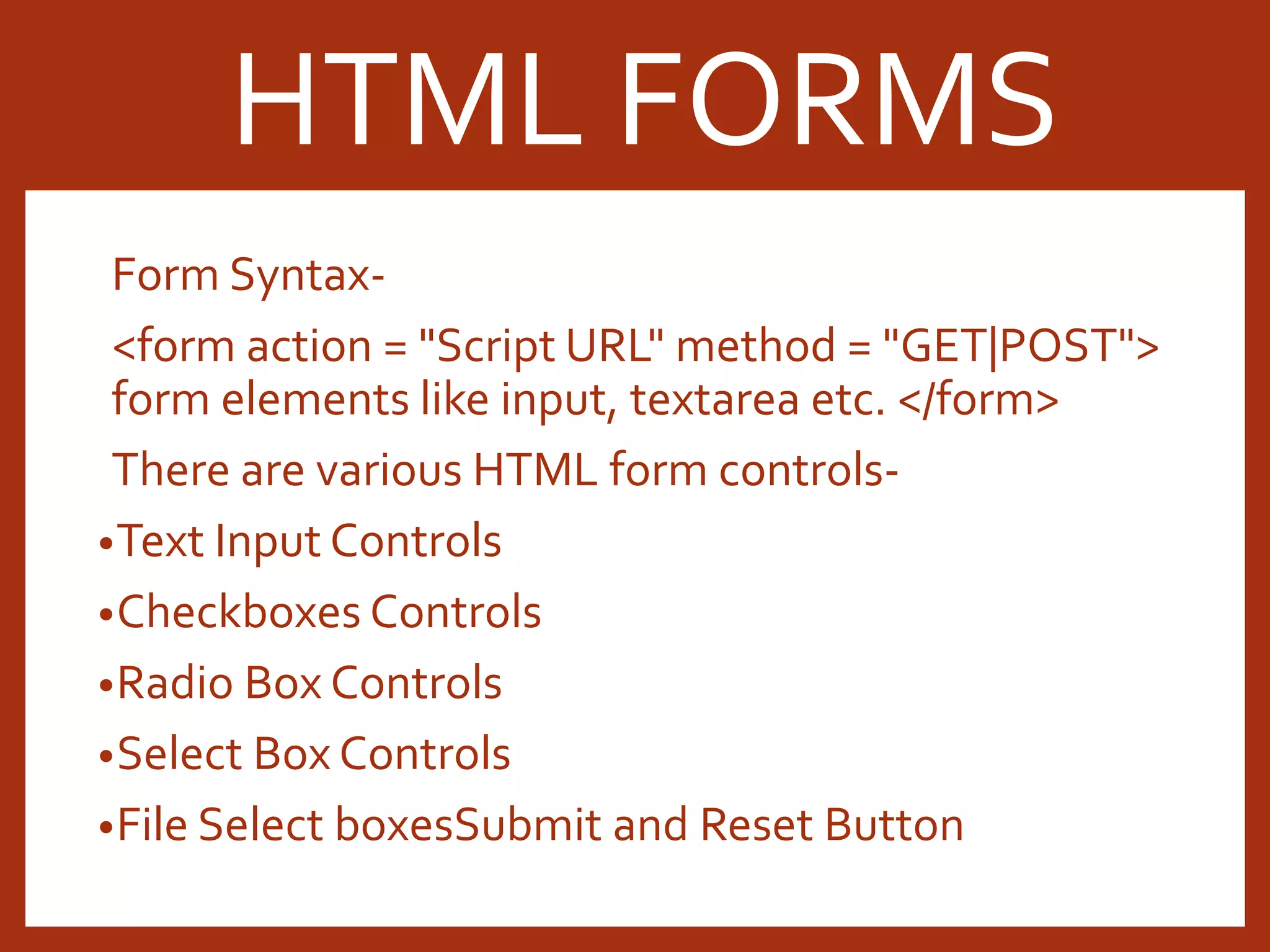 HTML FORMS

Form Syntax-

<form action = "Script URL" method = "GET|POST"> form elements like input, textarea etc. </form>

There are various HTML form controls-

•Text Input Controls

•Checkboxes Controls

•Radio Box Controls

•Select Box Controls

•File Select boxesSubmit and Reset Button